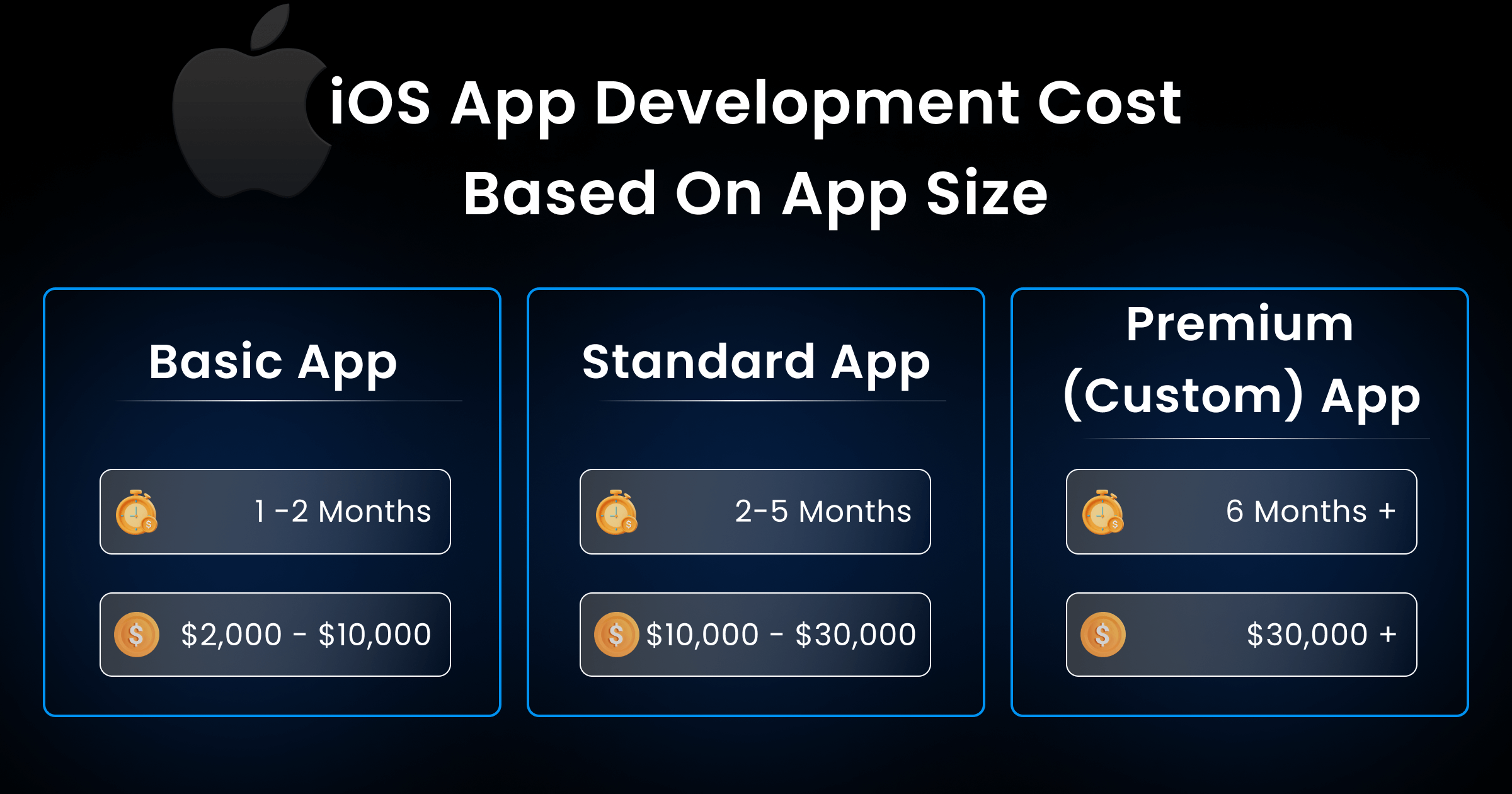 iOS App Development Cost
Based On App Size

Basic App

1 -2 Months

\$2,000 - \$10,000

Standard App

2-5 Months

\$10,000 - \$30,000

Premium (Custom) App

6 Months +

\$30,000 +